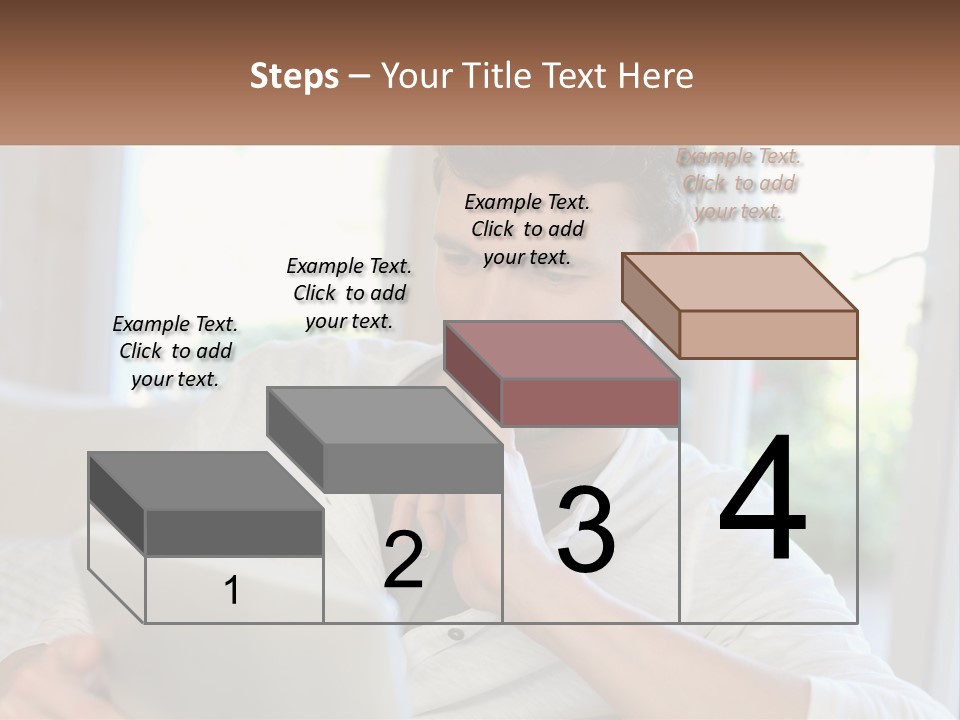 Steps – Your Title Text Here

Example Text. Click to add your text.

Example Text. Click to add your text.

Example Text. Click to add your text.

Example Text. Click to add your text.

1

2

3

4